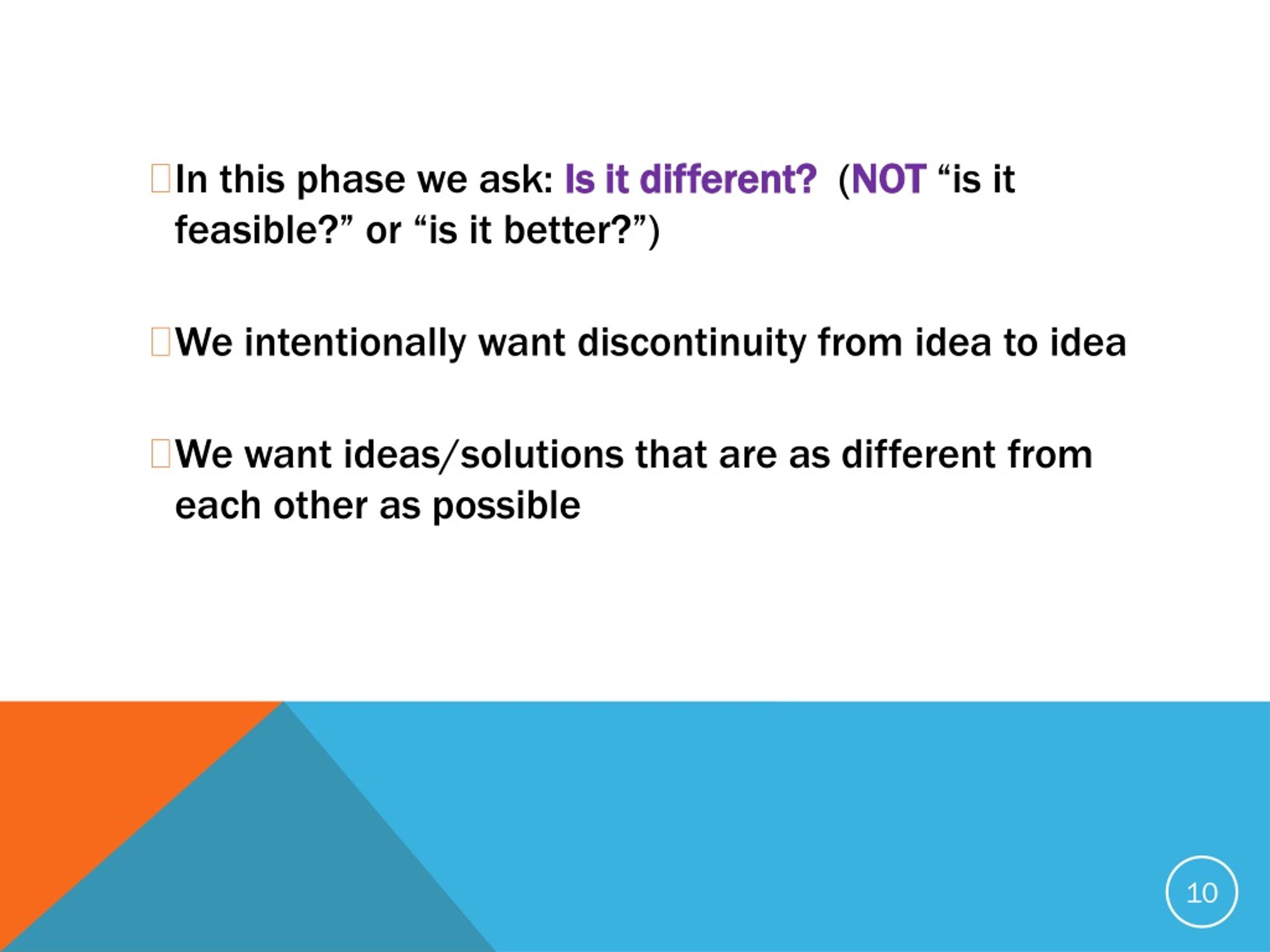 In this phase we ask: Is it different? (NOT “is it feasible?” or “is it better?”)

We intentionally want discontinuity from idea to idea

We want ideas/solutions that are as different from each other as possible

10